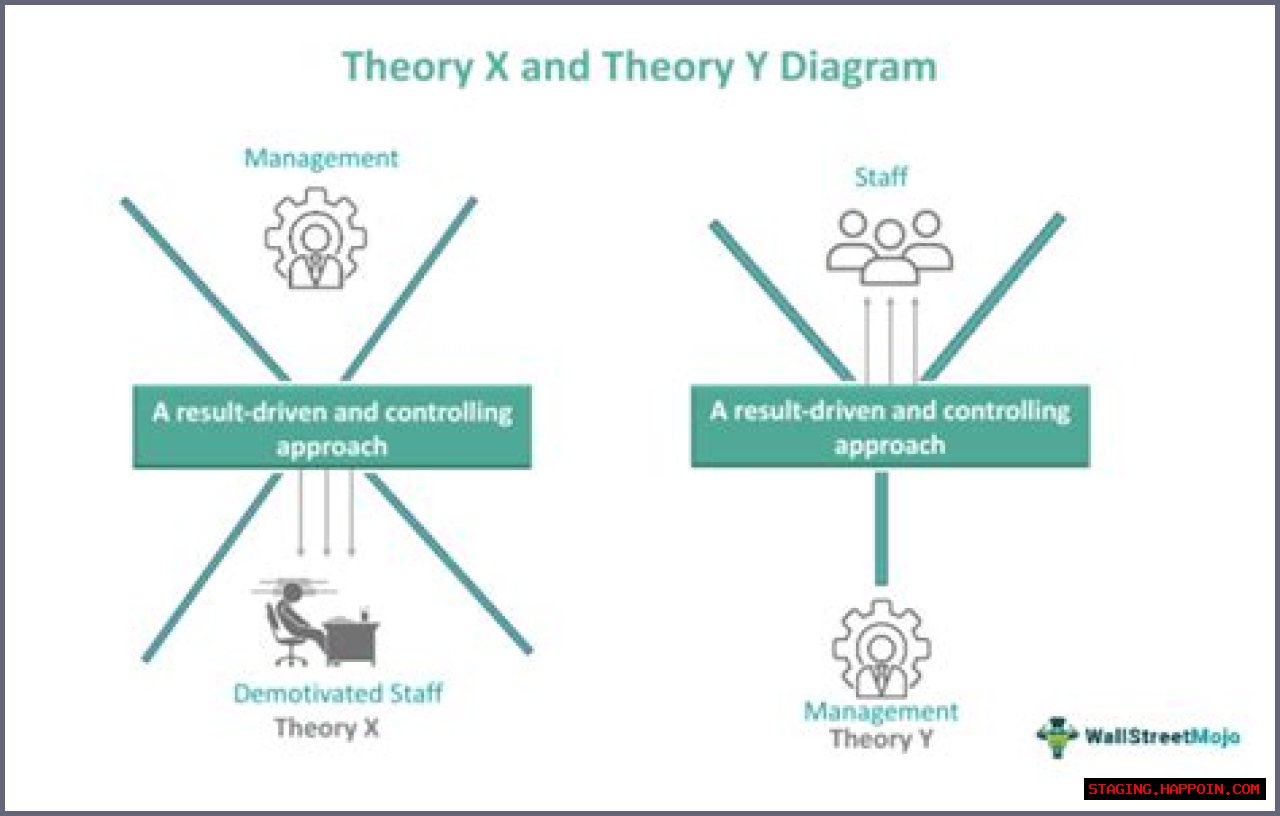 Theory X and Theory Y Diagram

Management

A result-driven and controlling approach

Demotivated Staff
Theory X

Staff

A result-driven and controlling approach

Management
Theory Y

WallStreetMojo

STAGING.HAPPOIN.COM